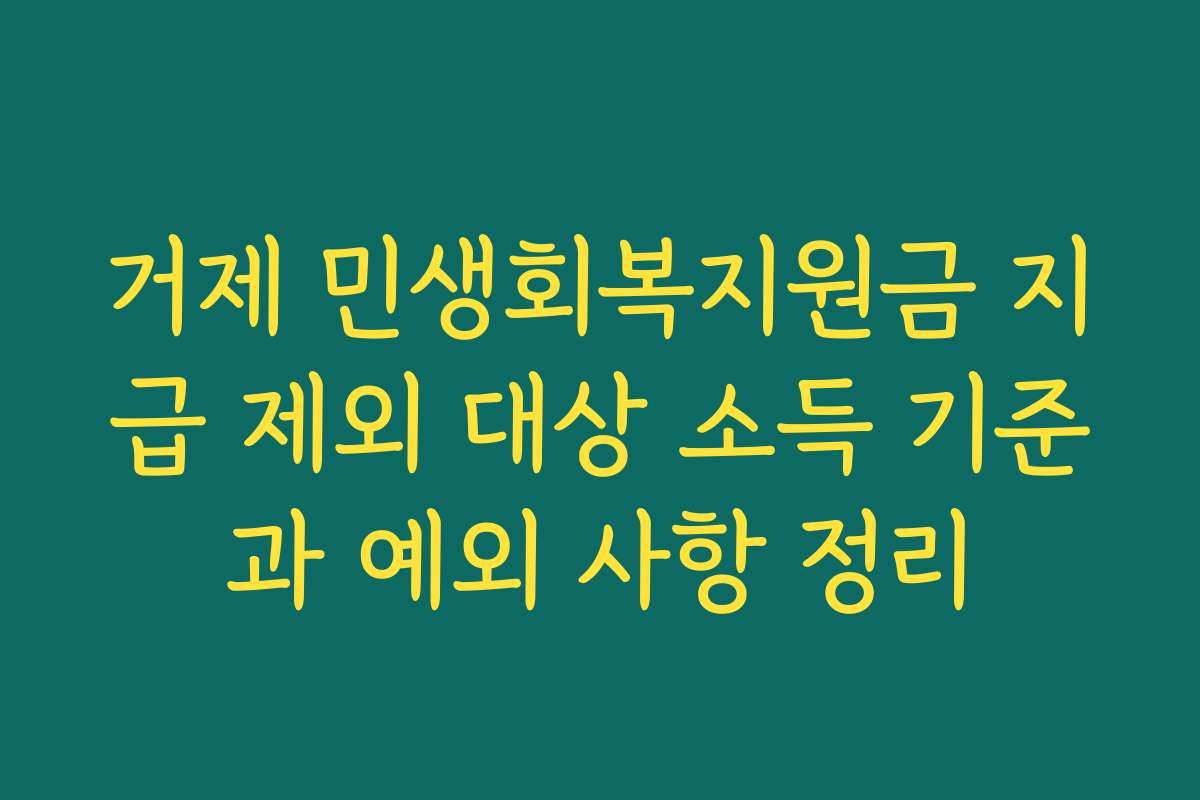 거제 민생회복지원금 지급 제외 대상 소득 기준과 예외 사항 정리